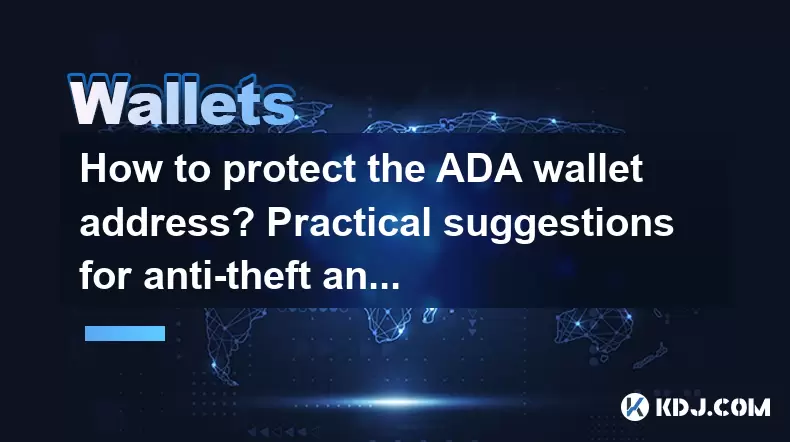 Wallets

How to protect the ADA wallet address? Practical suggestions for anti-theft an...

KDJ.COM